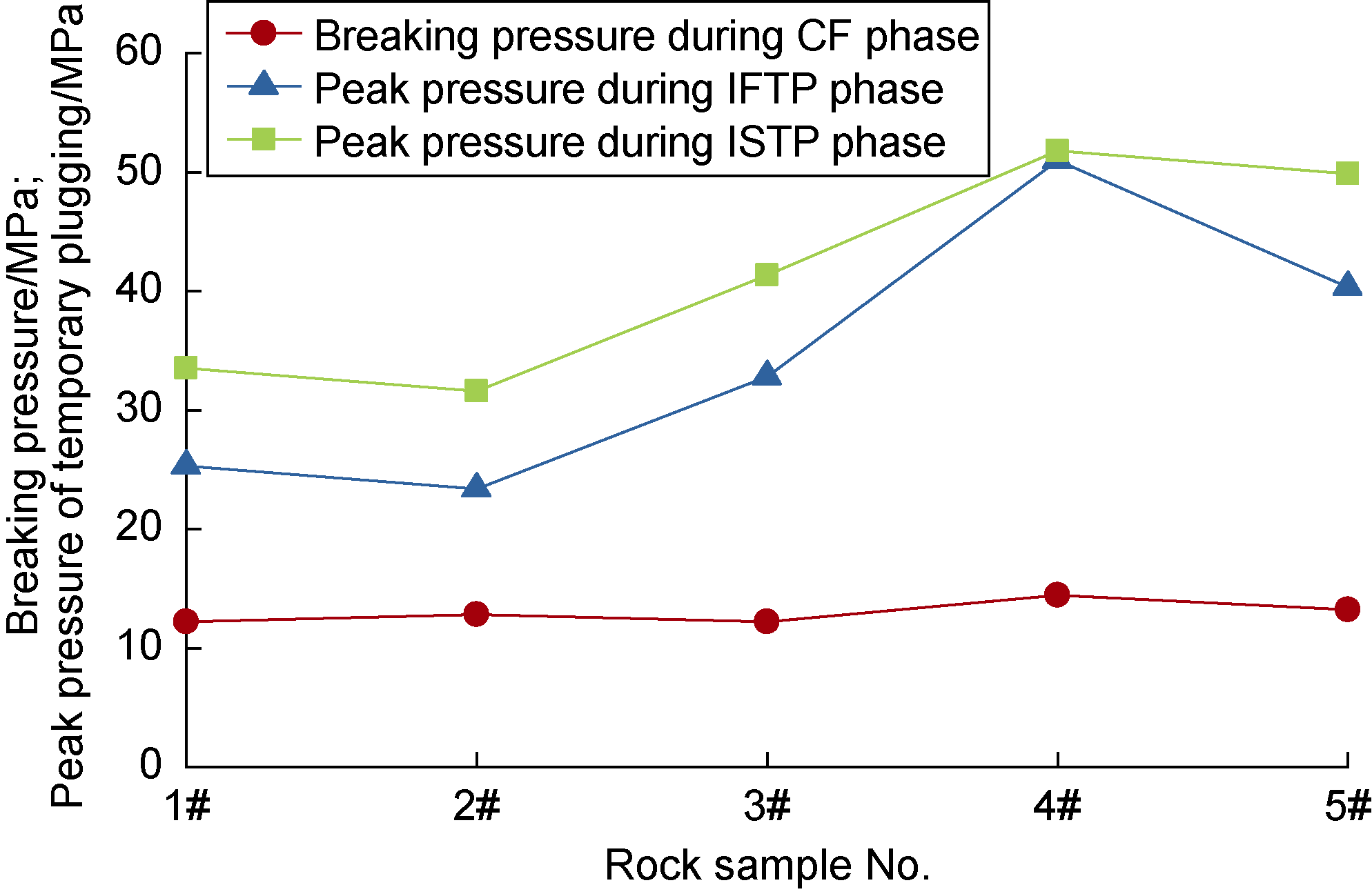 Breaking pressure during CF phase
Peak pressure during IFTP phase
Peak pressure during ISTP phase

Breaking pressure/MPa;
Peak pressure of temporary plugging/MPa

60
50
40
30
20
10
0

1#
2#
3#
4#
5#

Rock sample No.